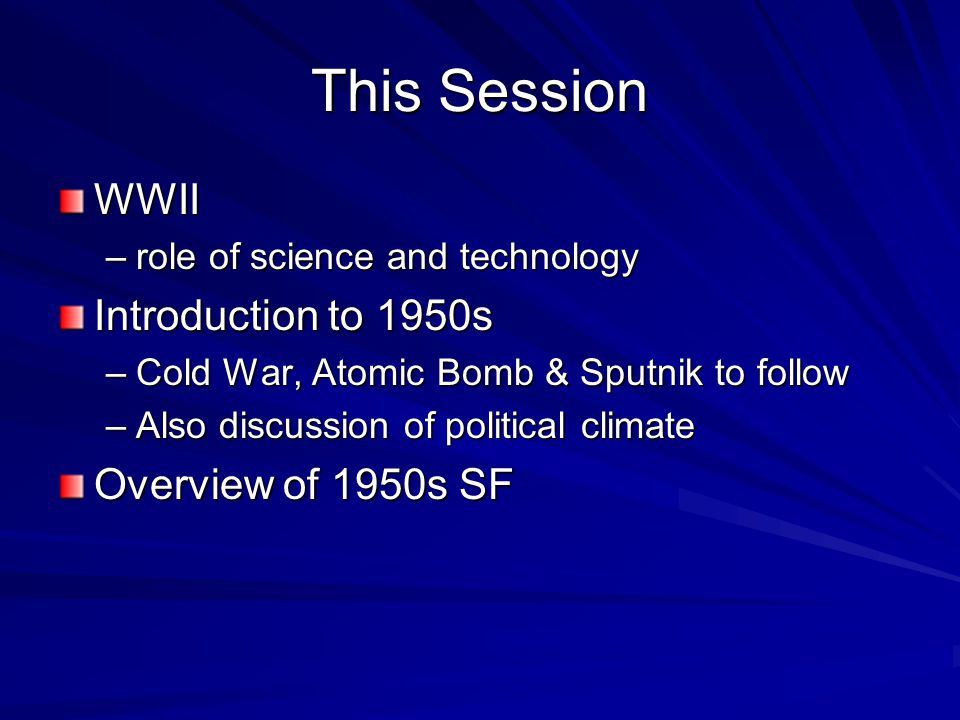 This Session

WWII
– role of science and technology

Introduction to 1950s
– Cold War, Atomic Bomb & Sputnik to follow
– Also discussion of political climate

Overview of 1950s SF